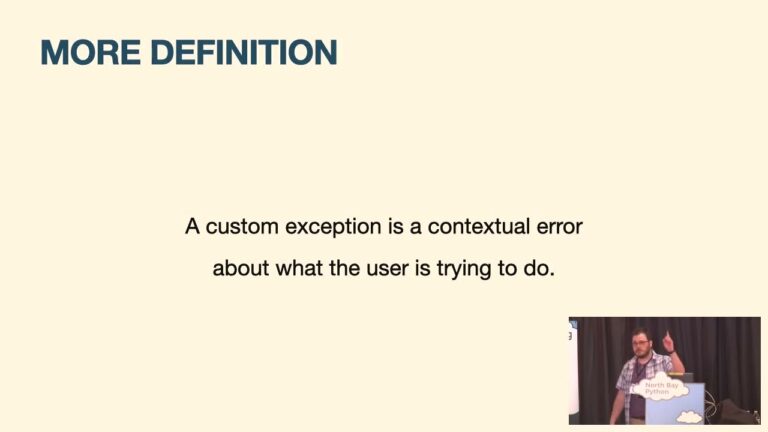 MORE DEFINITION

A custom exception is a contextual error about what the user is trying to do.

North Bay Python